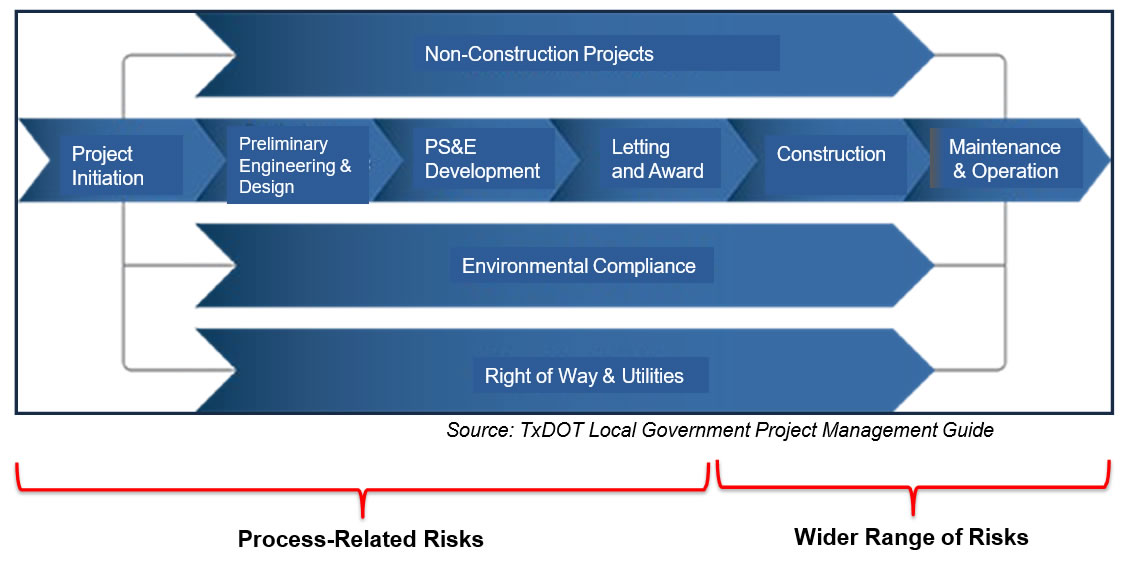 Non-Construction Projects

Project Initiation

Preliminary Engineering & Design

PS&E Development

Letting and Award

Construction

Maintenance & Operation

Environmental Compliance

Right of Way & Utilities

Source: TxDOT Local Government Project Management Guide

Process-Related Risks

Wider Range of Risks